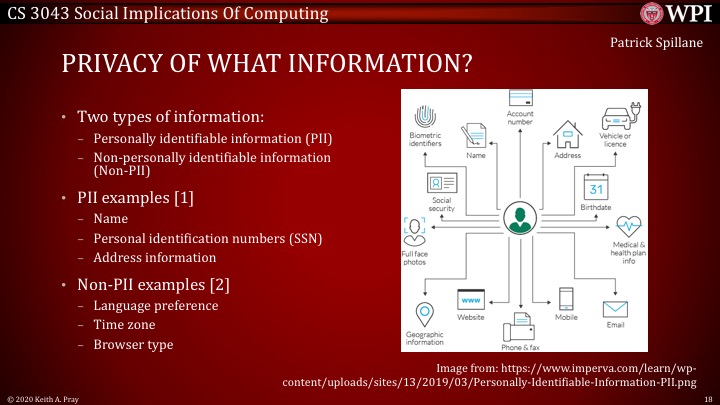 CS 3043 Social Implications Of Computing

WPI

Patrick Spillane

PRIVACY OF WHAT INFORMATION?

• Two types of information:
– Personally identifiable information (PII)
– Non-personally identifiable information (Non-PII)

• PII examples [1]
– Name
– Personal identification numbers (SSN)
– Address information

• Non-PII examples [2]
– Language preference
– Time zone
– Browser type

Account number
Biometric identifiers
Name
Address
Vehicle or licence
Social security
31
Birthdate
Full face photos
Medical & health plan info
www
Website
Mobile
Email
Geographic information
Phone & fax

Image from: https://www.imperva.com/learn/wp-content/uploads/sites/13/2019/03/Personally-Identifiable-Information-PII.png

© 2020 Keith A. Pray

18